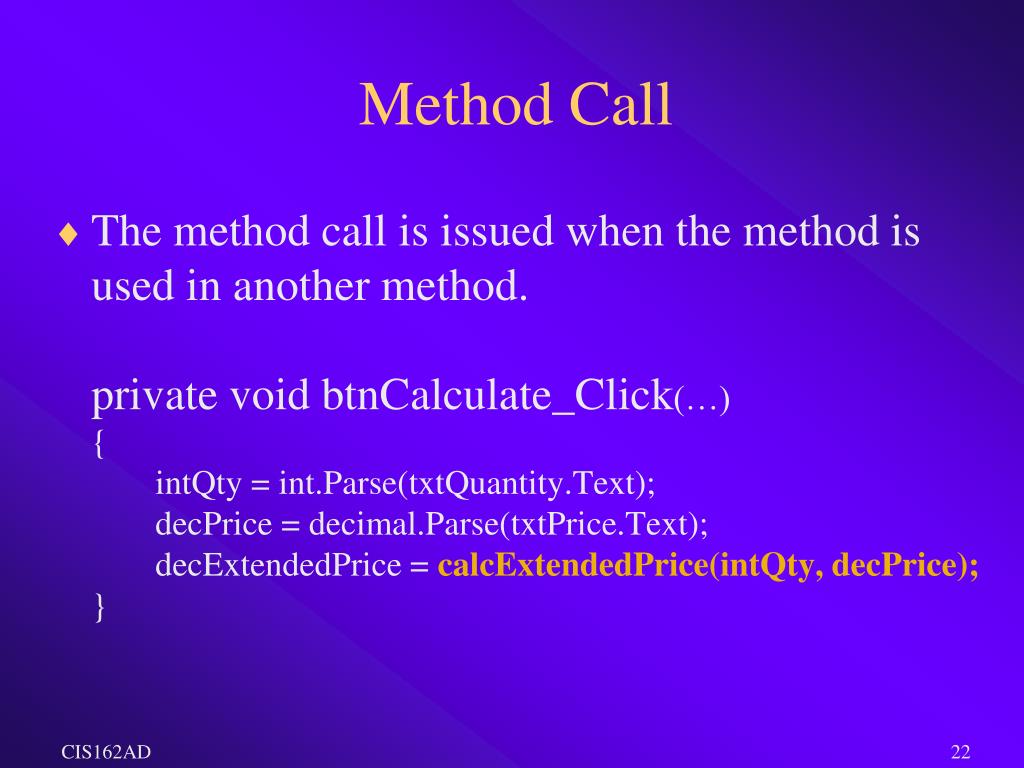 Method Call

♦ The method call is issued when the method is used in another method.

private void btnCalculate_Click(…)
{
intQty = int.Parse(txtQuantity.Text);
decPrice = decimal.Parse(txtPrice.Text);
decExtendedPrice = calcExtendedPrice(intQty, decPrice);
}

CIS162AD

22